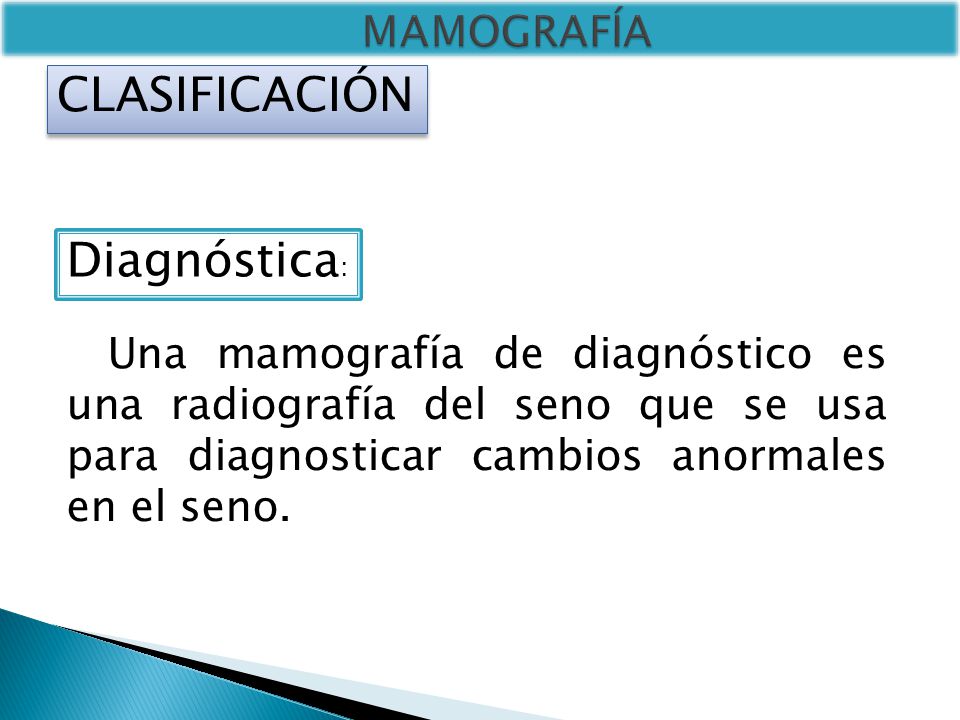 MAMOGRAFÍA

CLASIFICACIÓN

Diagnóstica:

Una mamografía de diagnóstico es una radiografía del seno que se usa para diagnosticar cambios anormales en el seno.